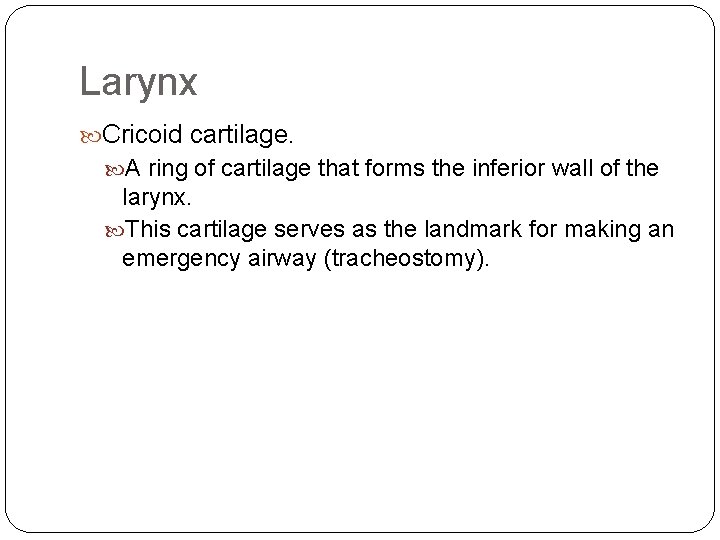 Larynx

Cricoid cartilage.

A ring of cartilage that forms the inferior wall of the larynx.

This cartilage serves as the landmark for making an emergency airway (tracheostomy).